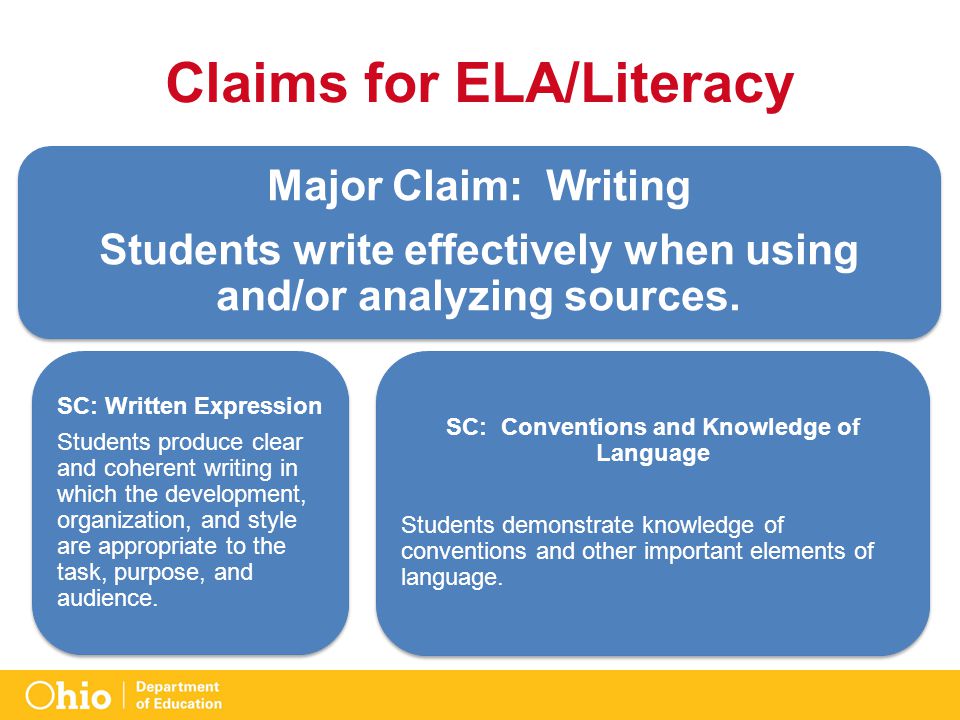 Claims for ELA/Literacy

Major Claim: Writing

Students write effectively when using and/or analyzing sources.

SC: Written Expression

Students produce clear and coherent writing in which the development, organization, and style are appropriate to the task, purpose, and audience.

SC: Conventions and Knowledge of Language

Students demonstrate knowledge of conventions and other important elements of language.

Ohio | Department of Education